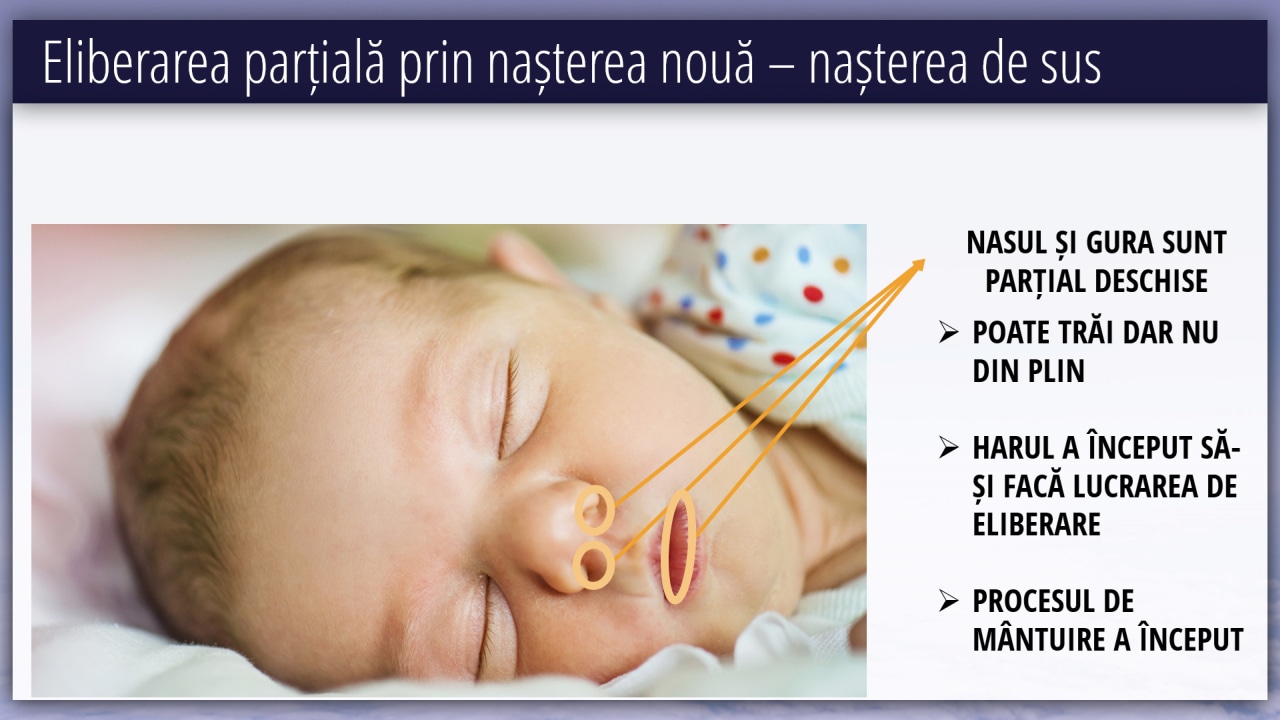 Eliberarea parțială prin nașterea nouă – nașterea de sus

NASUL ȘI GURA SUNT PARȚIAL DESCHISE

➢ POATE TRĂI DAR NU DIN PLIN

➢ HARUL A ÎNCEPUT SĂ-ȘI FACĂ LUCRAREA DE ELIBERARE

➢ PROCESUL DE MÂNTUIRE A ÎNCEPUT